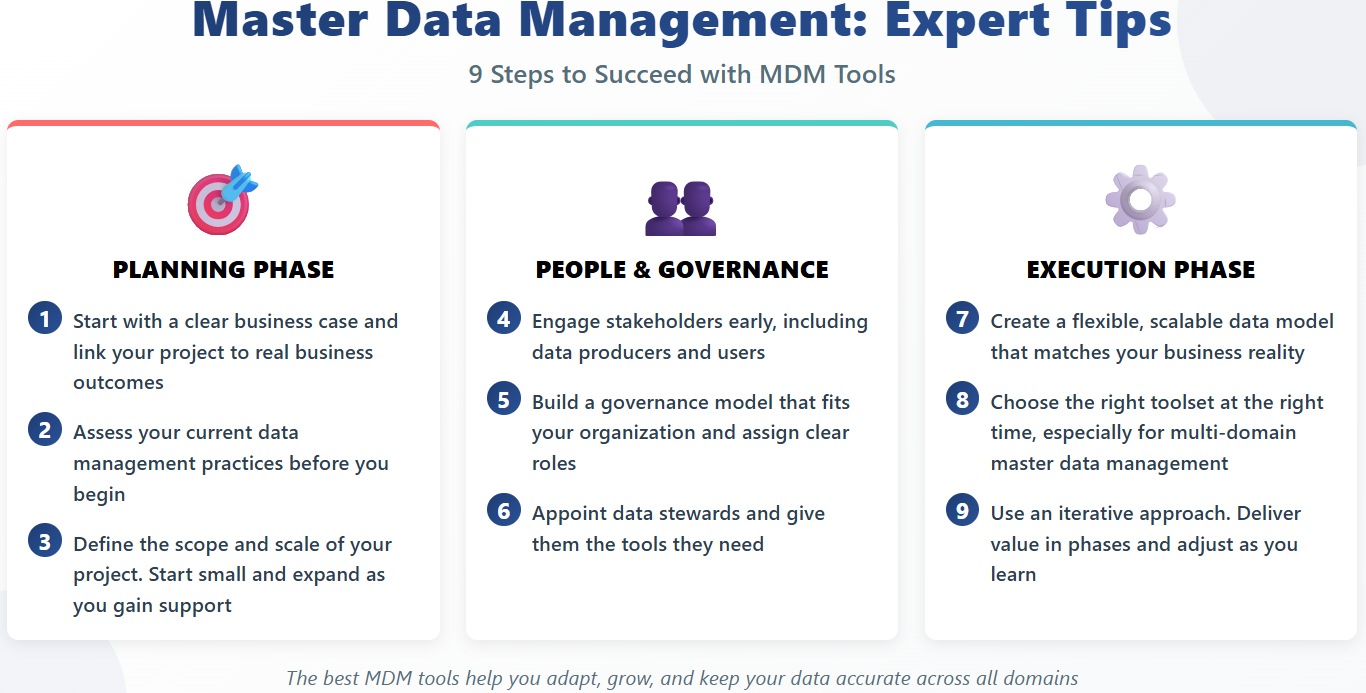 Master Data Management: Expert Tips

9 Steps to Succeed with MDM Tools

PLANNING PHASE

1 Start with a clear business case and link your project to real business outcomes

2 Assess your current data management practices before you begin

3 Define the scope and scale of your project. Start small and expand as you gain support

PEOPLE & GOVERNANCE

4 Engage stakeholders early, including data producers and users

5 Build a governance model that fits your organization and assign clear roles

6 Appoint data stewards and give them the tools they need

EXECUTION PHASE

7 Create a flexible, scalable data model that matches your business reality

8 Choose the right toolset at the right time, especially for multi-domain master data management

9 Use an iterative approach. Deliver value in phases and adjust as you learn

The best MDM tools help you adapt, grow, and keep your data accurate across all domains